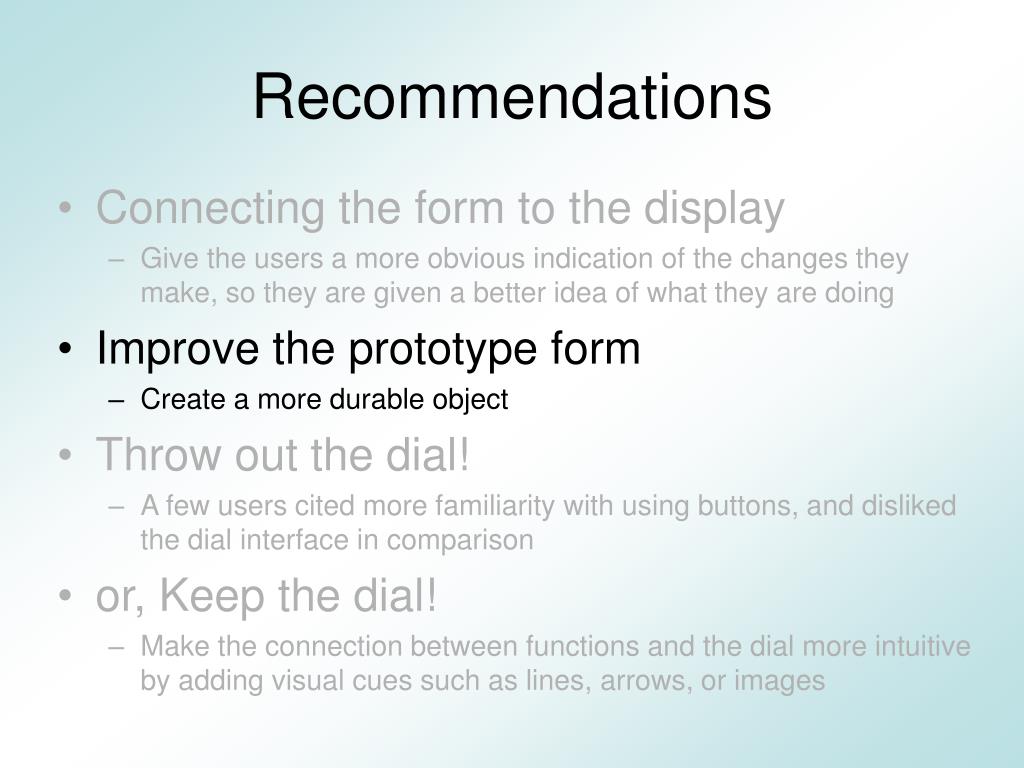 Recommendations

• Connecting the form to the display
  – Give the users a more obvious indication of the changes they make, so they are given a better idea of what they are doing
• Improve the prototype form
  – Create a more durable object
• Throw out the dial!
  – A few users cited more familiarity with using buttons, and disliked the dial interface in comparison
• or, Keep the dial!
  – Make the connection between functions and the dial more intuitive by adding visual cues such as lines, arrows, or images